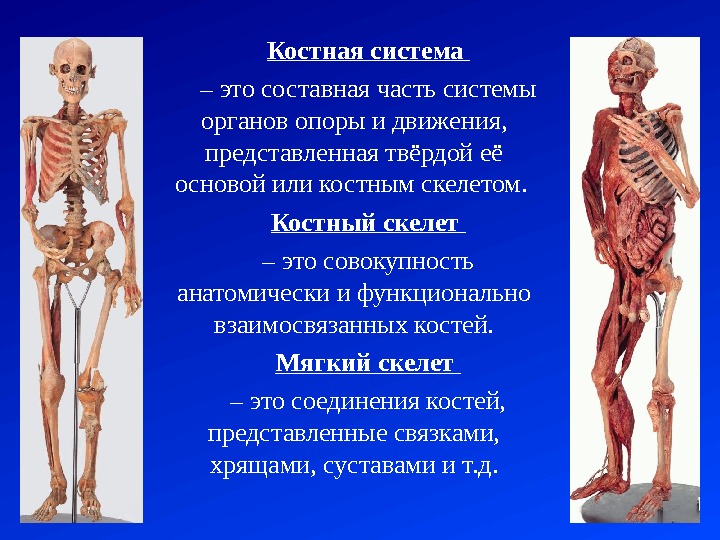 Костная система

– это составная часть системы органов опоры и движения, представленная твёрдой её основой или костным скелетом.

Костный скелет

– это совокупность анатомически и функционально взаимосвязанных костей.

Мягкий скелет

– это соединения костей, представленные связками, хрящами, суставами и т.д.